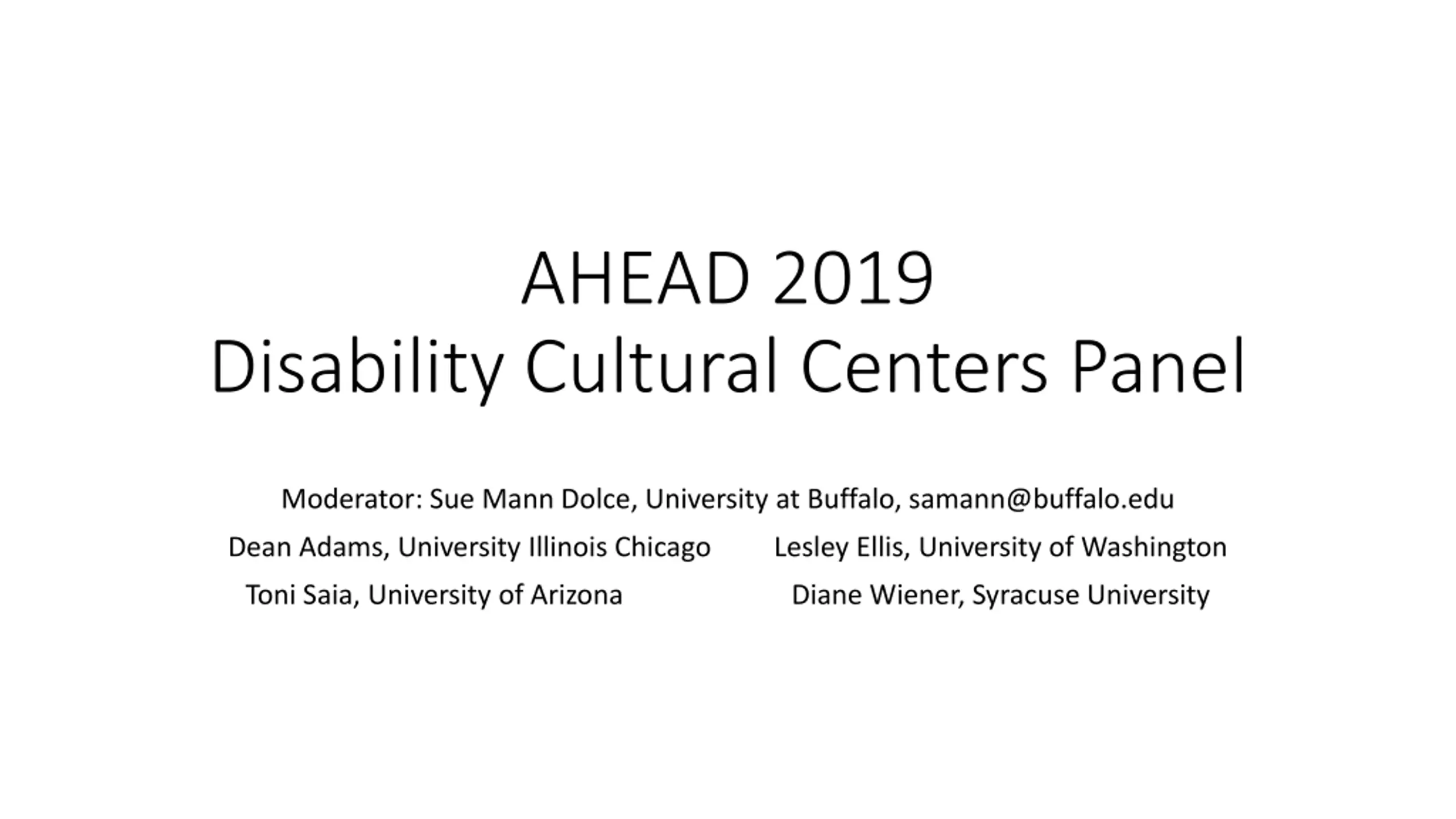 AHEAD 2019
Disability Cultural Centers Panel

Moderator: Sue Mann Dolce, University at Buffalo, samann@buffalo.edu

Dean Adams, University Illinois Chicago

Toni Saia, University of Arizona

Lesley Ellis, University of Washington

Diane Wiener, Syracuse University